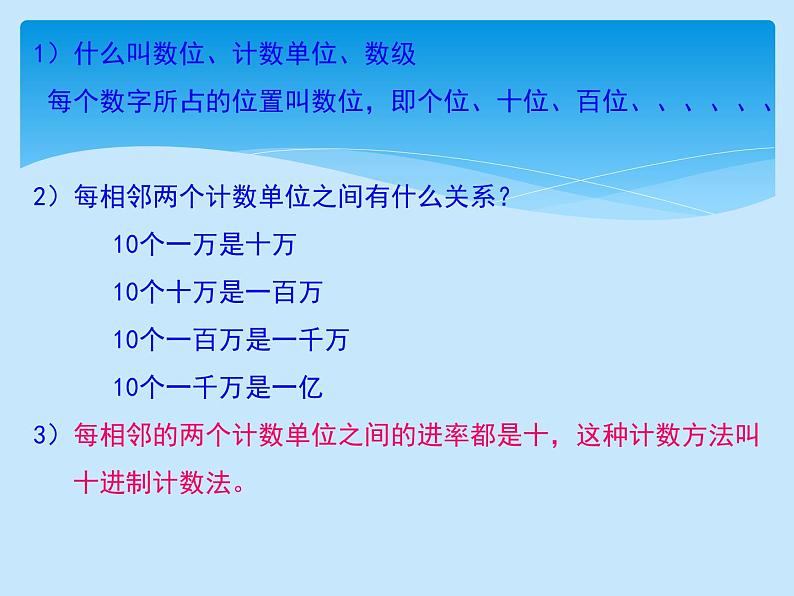 1）什么叫数位、计数单位、数级

每个数字所占的位置叫数位，即个位、十位、百位、、、、、、

2）每相邻两个计数单位之间有什么关系？

10个一万是十万

10个十万是一百万

10个一百万是一千万

10个一千万是一亿

3）每相邻的两个计数单位之间的进率都是十，这种计数方法叫十进制计数法。